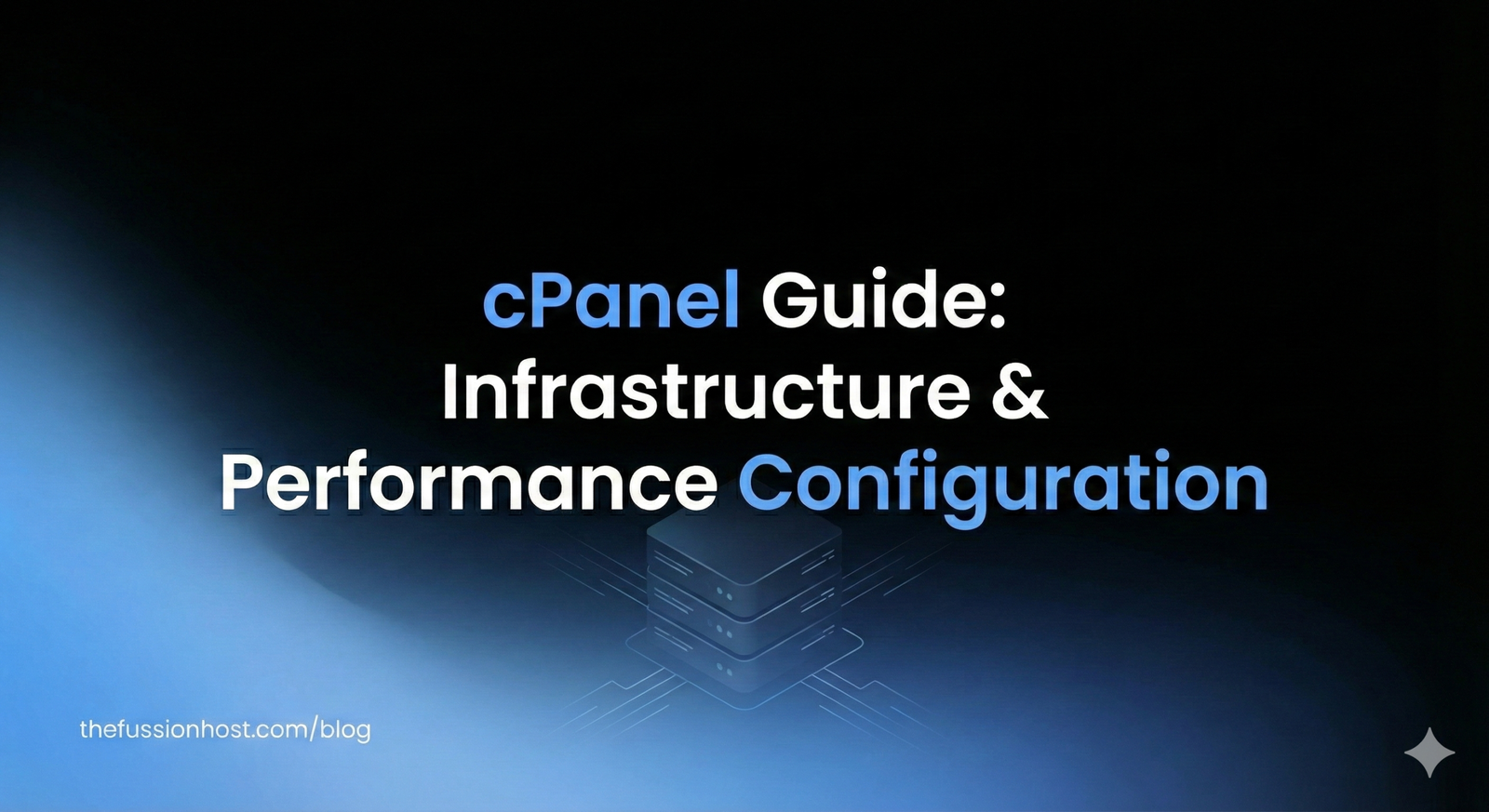 cPanel Guide: Infrastructure & Performance Configuration

thefussionhost.com/blog